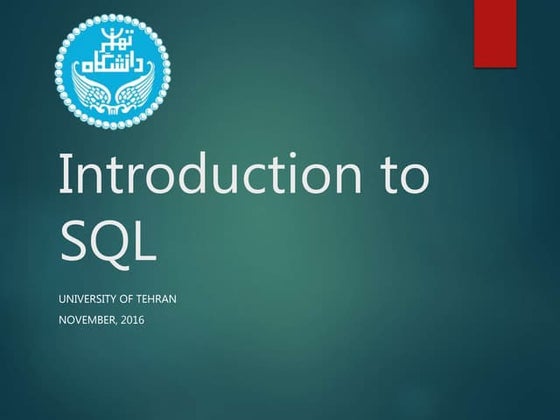 دانشگاه تهران

Introduction to SQL

UNIVERSITY OF TEHRAN

NOVEMBER, 2016